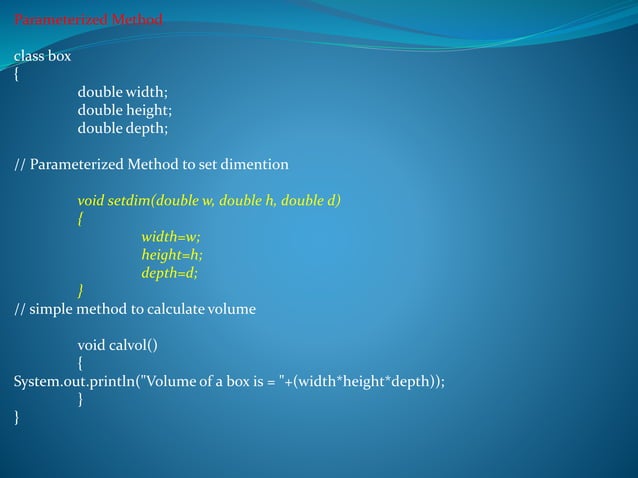 Parameterized Method

class box
{
double width;
double height;
double depth;

// Parameterized Method to set dimention

void setdim(double w, double h, double d)
{
width=w;
height=h;
depth=d;
}
// simple method to calculate volume

void calvol()
{
System.out.println("Volume of a box is = "+(width*height*depth));
}
}